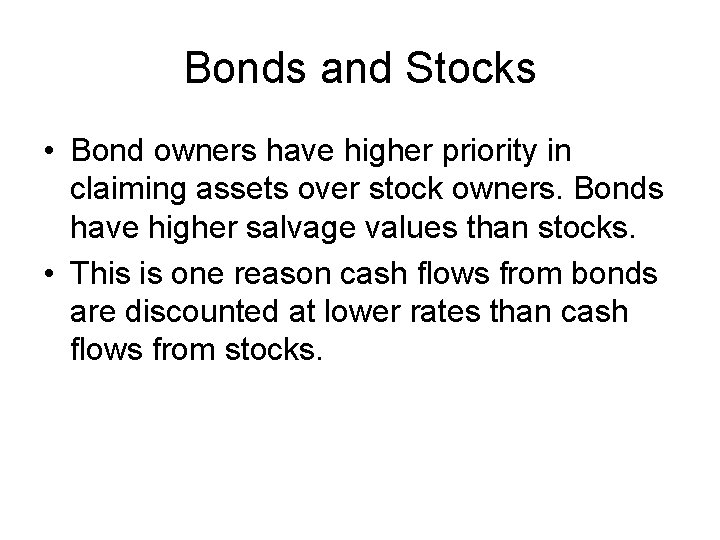 Bonds and Stocks

• Bond owners have higher priority in claiming assets over stock owners. Bonds have higher salvage values than stocks.

• This is one reason cash flows from bonds are discounted at lower rates than cash flows from stocks.